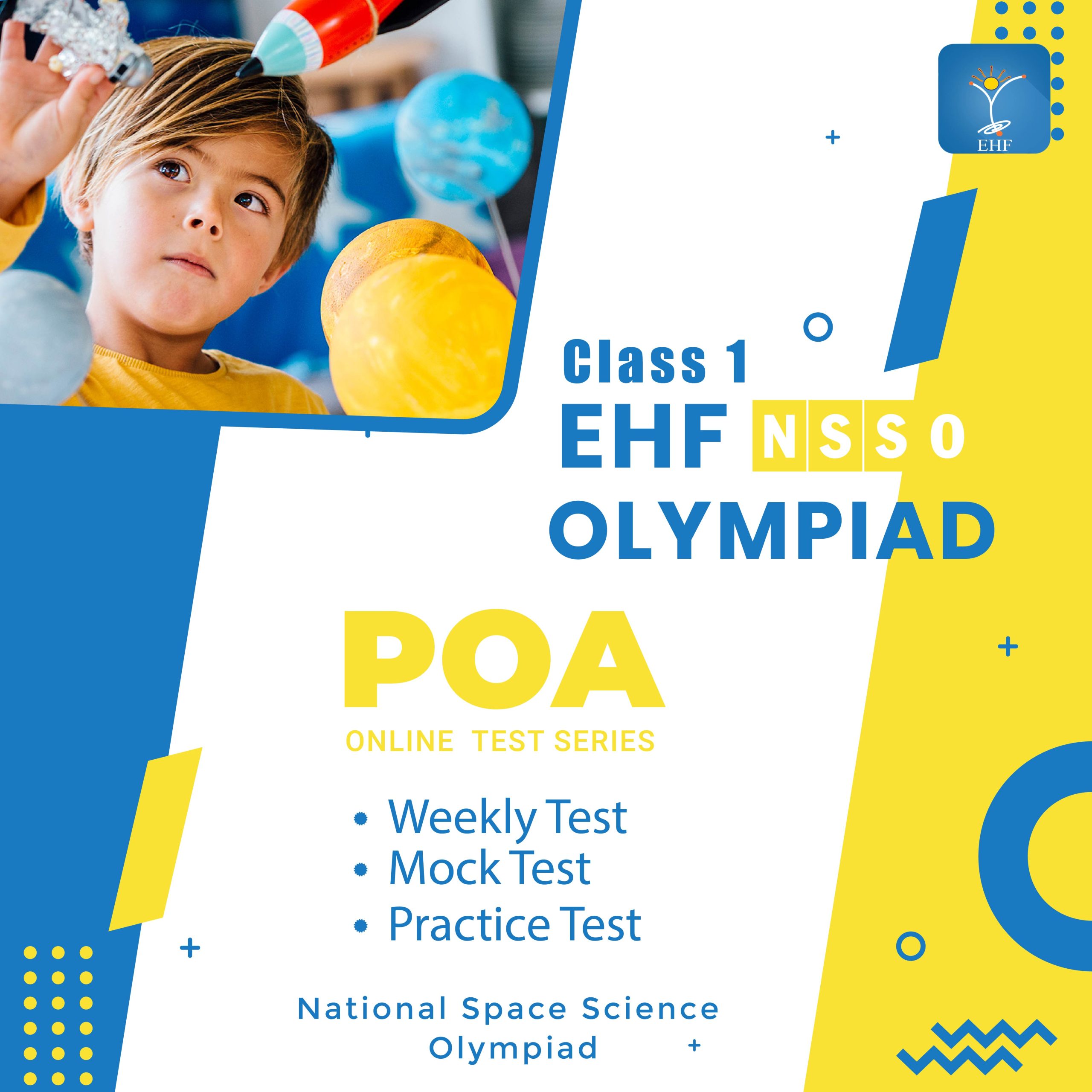 EHF

Class 1
EHF NSSO
OLYMPIAD

POA
ONLINE TEST SERIES

• Weekly Test
• Mock Test
• Practice Test

National Space Science Olympiad